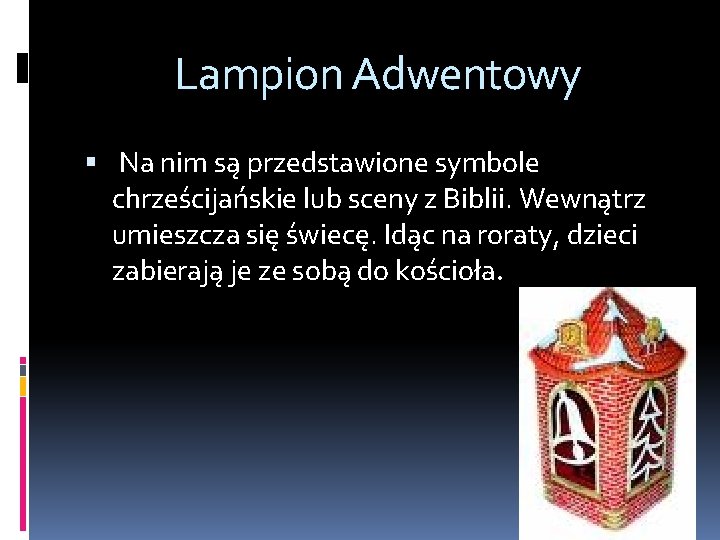 Lampion Adwentowy

▪ Na nim są przedstawione symbole chrześcijańskie lub sceny z Biblii. Wewnątrz umieszcza się świecę. Idąc na roraty, dzieci zabierają je ze sobą do kościoła.